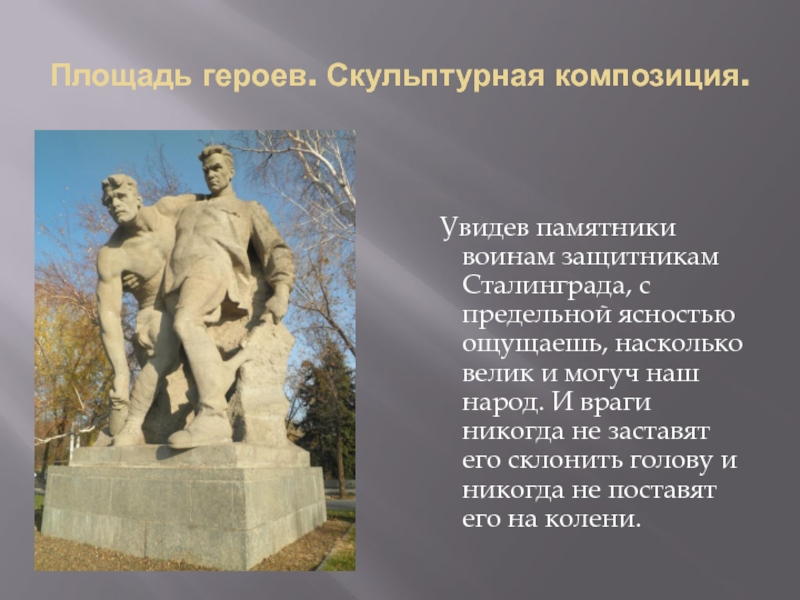 Площадь героев. Скульптурная композиция.

Увидев памятники воинам защитникам Сталинграда, с предельной ясностью ощущаешь, насколько велик и могуч наш народ. И враги никогда не заставят его склонить голову и никогда не поставят его на колени.